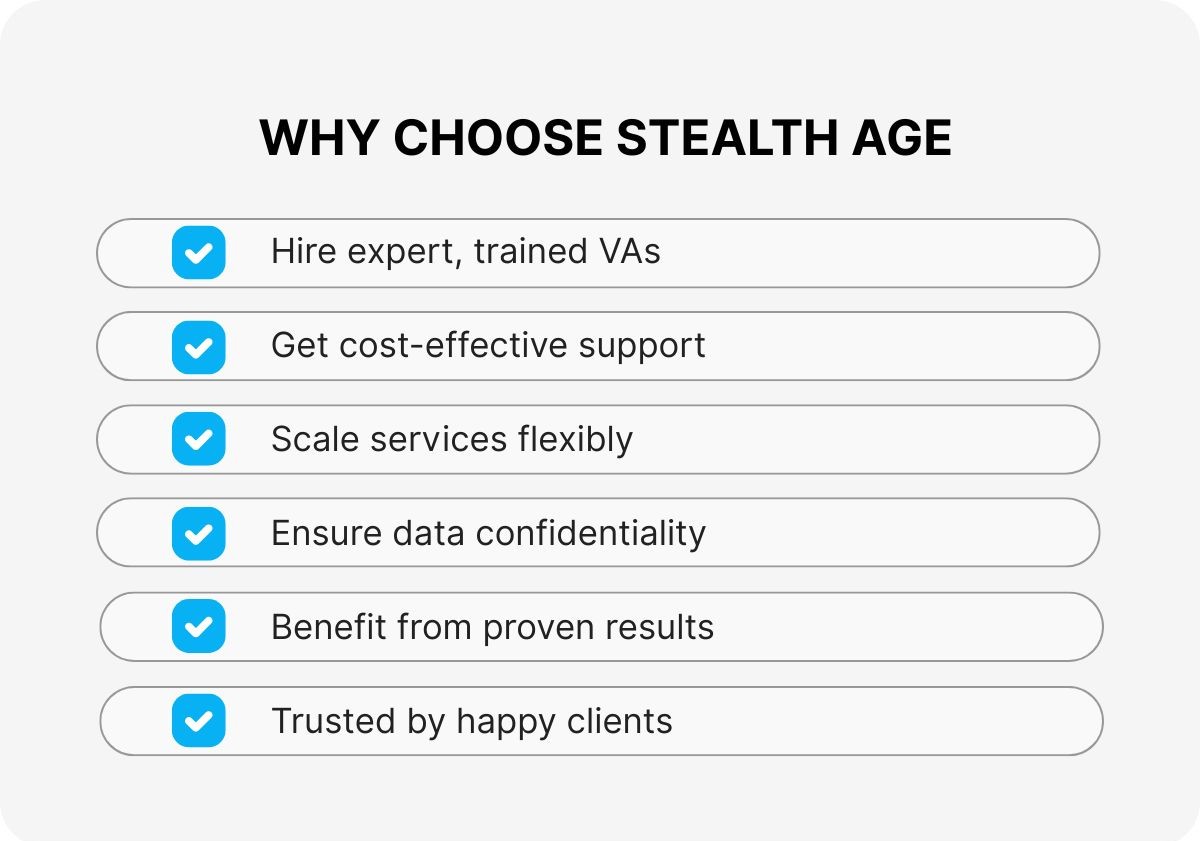 WHY CHOOSE STEALTH AGE

Hire expert, trained VAs

Get cost-effective support

Scale services flexibly

Ensure data confidentiality

Benefit from proven results

Trusted by happy clients